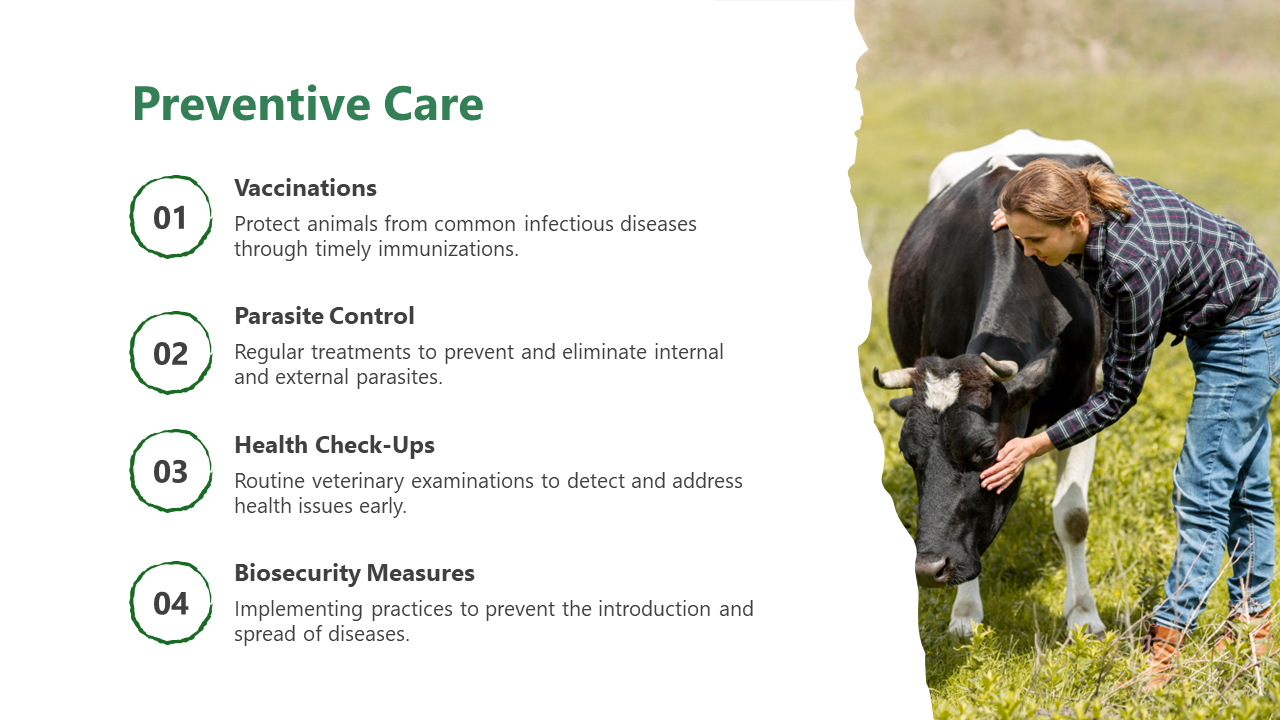 Preventive Care

01

Vaccinations

Protect animals from common infectious diseases through timely immunizations.

02

Parasite Control

Regular treatments to prevent and eliminate internal and external parasites.

03

Health Check-Ups

Routine veterinary examinations to detect and address health issues early.

04

Biosecurity Measures

Implementing practices to prevent the introduction and spread of diseases.